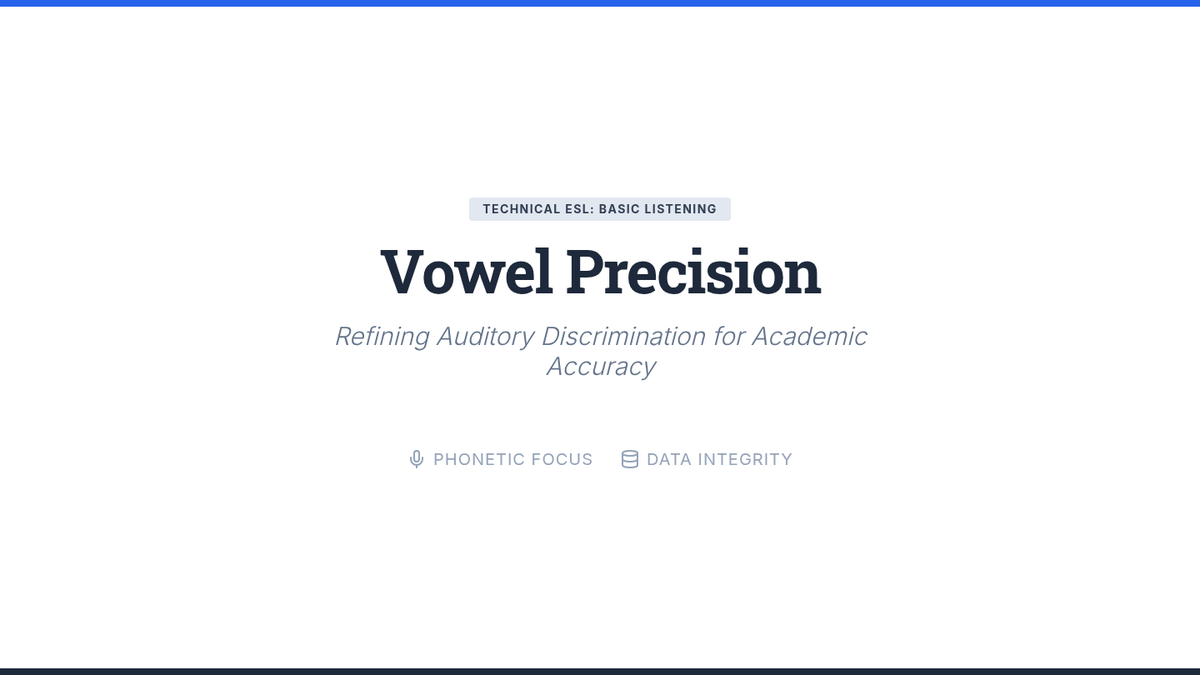 TECHNICAL ESL: BASIC LISTENING

Vowel Precision

Refining Auditory Discrimination for Academic Accuracy

PHONETIC FOCUS DATA INTEGRITY